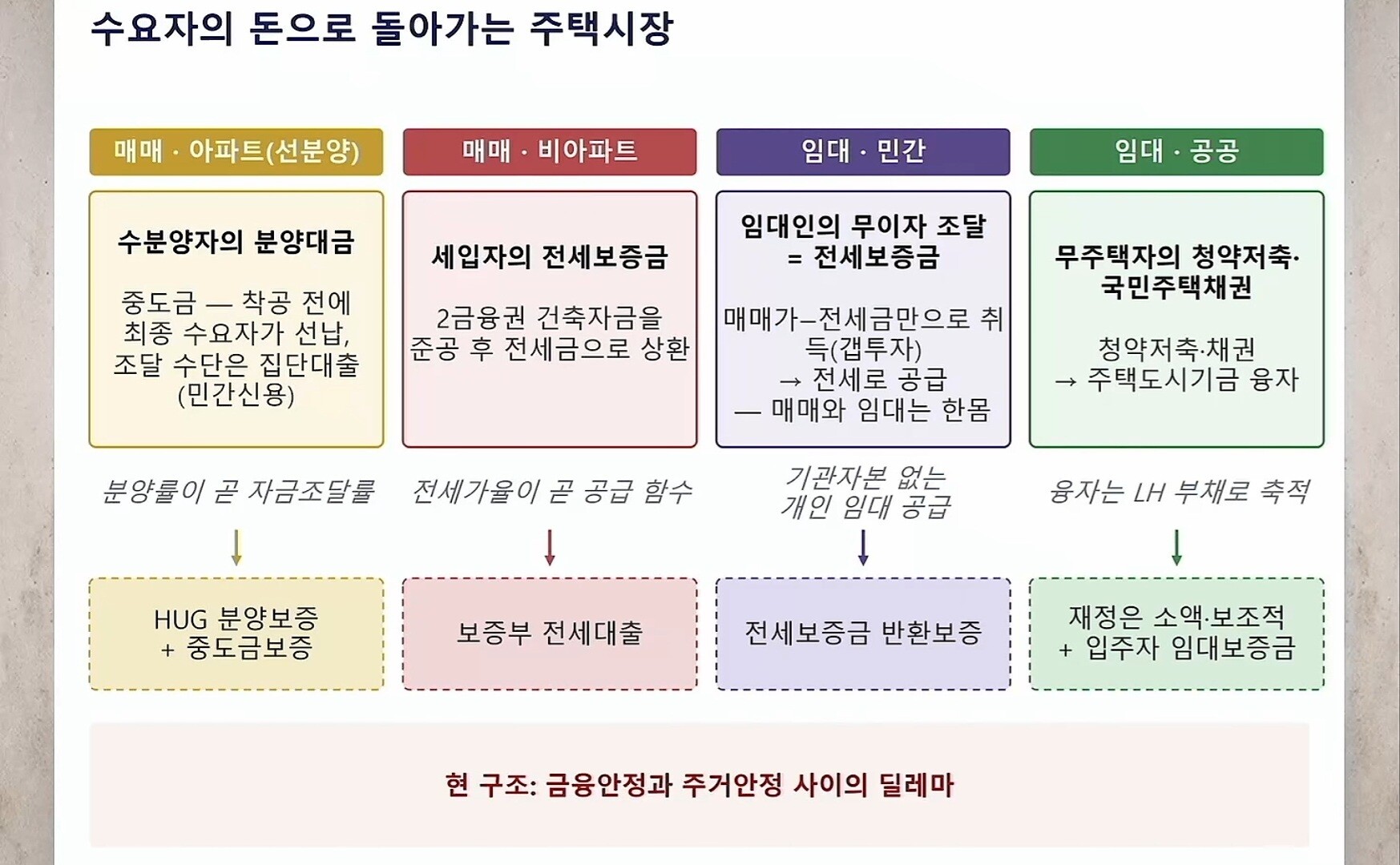 수요자의 돈으로 돌아가는 주택시장

매매 · 아파트(선분양)

수분양자의 분양대금

중도금 — 착공 전에 최종 수요자가 선납, 조달 수단은 집단대출 (민간신용)

분양률이 곧 자금조달률

HUG 분양보증 + 중도금보증

매매 · 비아파트

세입자의 전세보증금

2금융권 건축자금을 준공 후 전세금으로 상환

전세가율이 곧 공급 함수

보증부 전세대출

임대 · 민간

임대인의 무이자 조달 = 전세보증금

매매가–전세금만으로 취득(갭투자) → 전세로 공급 — 매매와 임대는 한몸

기관자본 없는 개인 임대 공급

전세보증금 반환보증

임대 · 공공

무주택자의 청약저축· 국민주택채권

청약저축·채권 → 주택도시기금 융자

융자는 LH 부채로 축적

재정은 소액·보조적 + 입주자 임대보증금

현 구조: 금융안정과 주거안정 사이의 딜레마